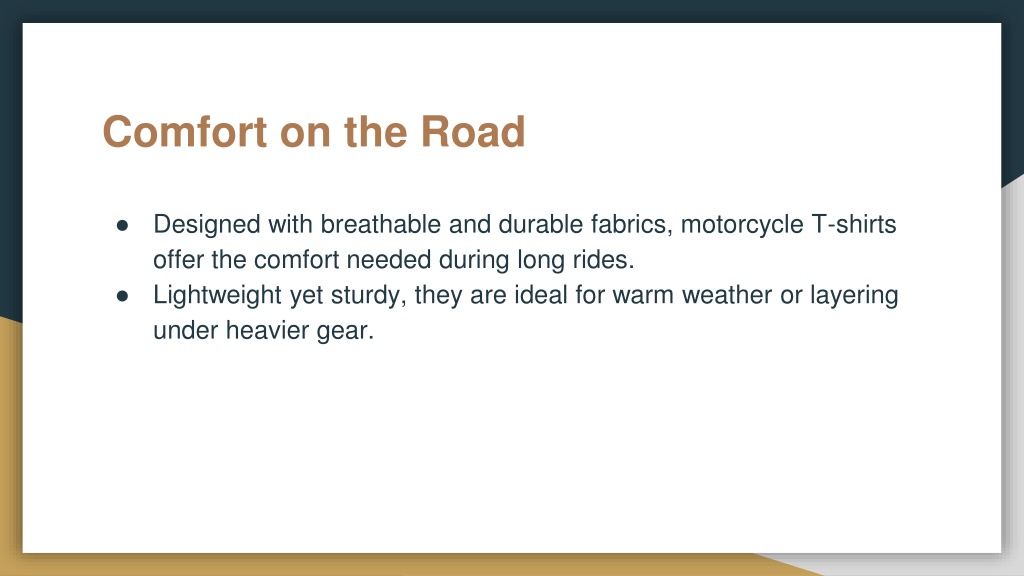 Comfort on the Road

● Designed with breathable and durable fabrics, motorcycle T-shirts offer the comfort needed during long rides.
● Lightweight yet sturdy, they are ideal for warm weather or layering under heavier gear.